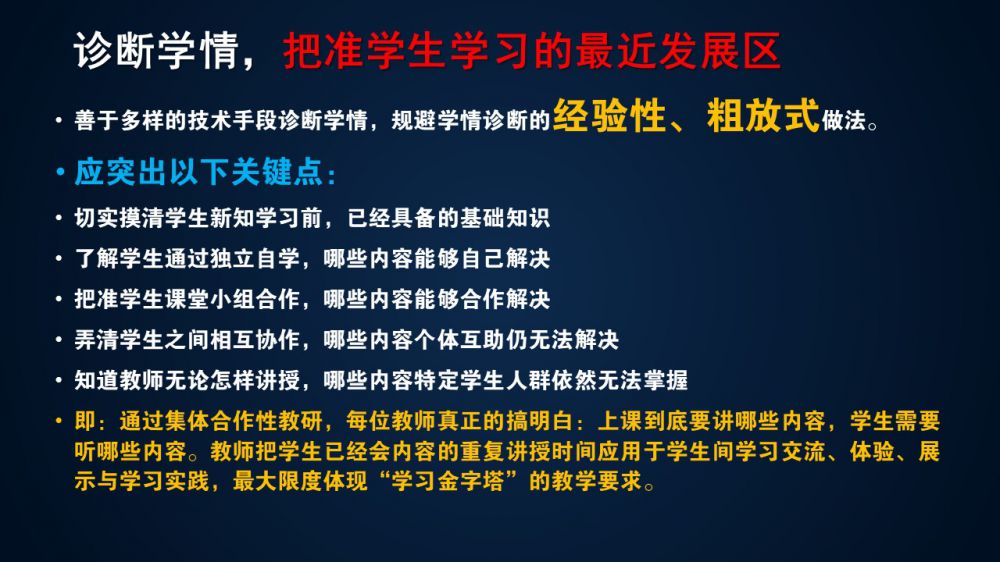 诊断学情，把准学生学习的最近发展区

• 善于多样的技术手段诊断学情，规避学情诊断的经验性、粗放式做法。

• 应突出以下关键点：

• 切实摸清学生新知学习前，已经具备的基础知识

• 了解学生通过独立自学，哪些内容能够自己解决

• 把准学生课堂小组合作，哪些内容能够合作解决

• 弄清学生之间相互协作，哪些内容个体互助仍无法解决

• 知道教师无论怎样讲授，哪些内容特定学生人群依然无法掌握

• 即：通过集体合作性教研，每位教师真正的搞明白：上课到底要讲哪些内容，学生需要听哪些内容。教师把学生已经会内容的重复讲授时间应用于学生间学习交流、体验、展示与学习实践，最大限度体现“学习金字塔”的教学要求。